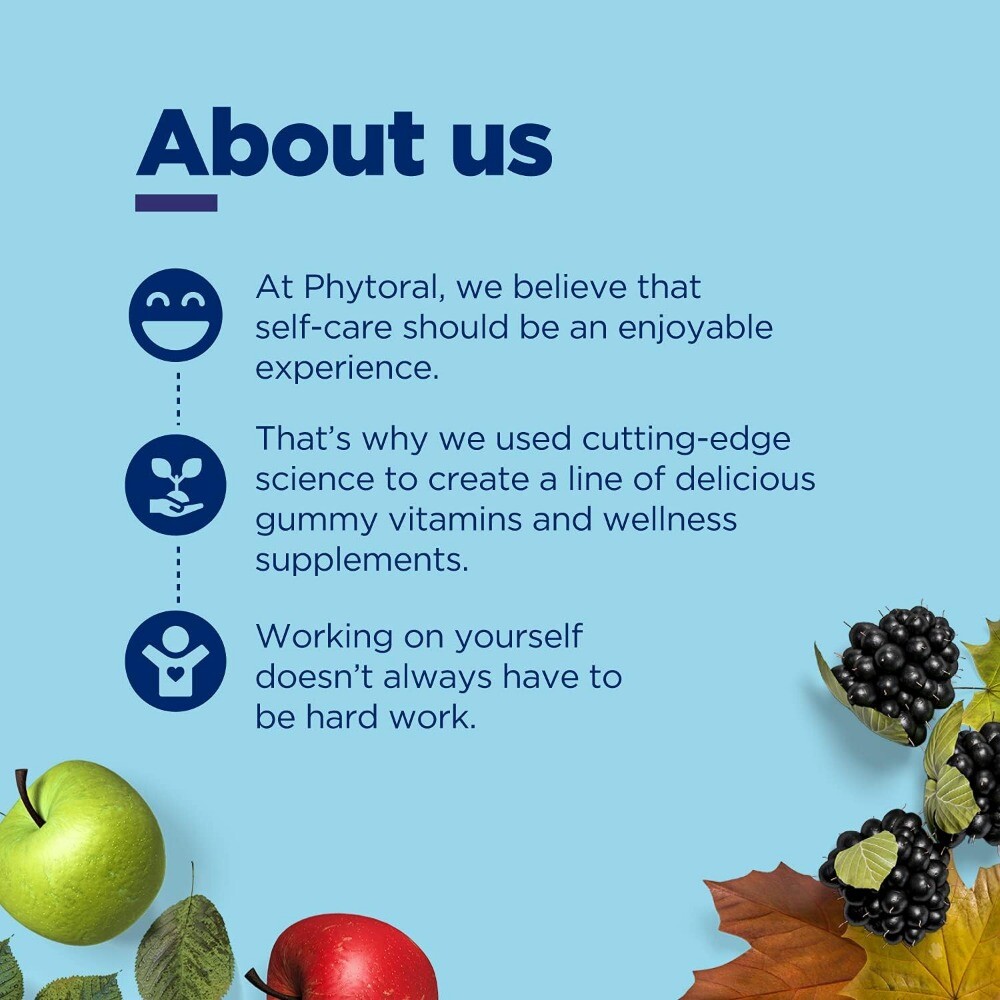 About us

At Phytoral, we believe that self-care should be an enjoyable experience.

That's why we used cutting-edge science to create a line of delicious gummy vitamins and wellness supplements.

Working on yourself doesn't always have to be hard work.